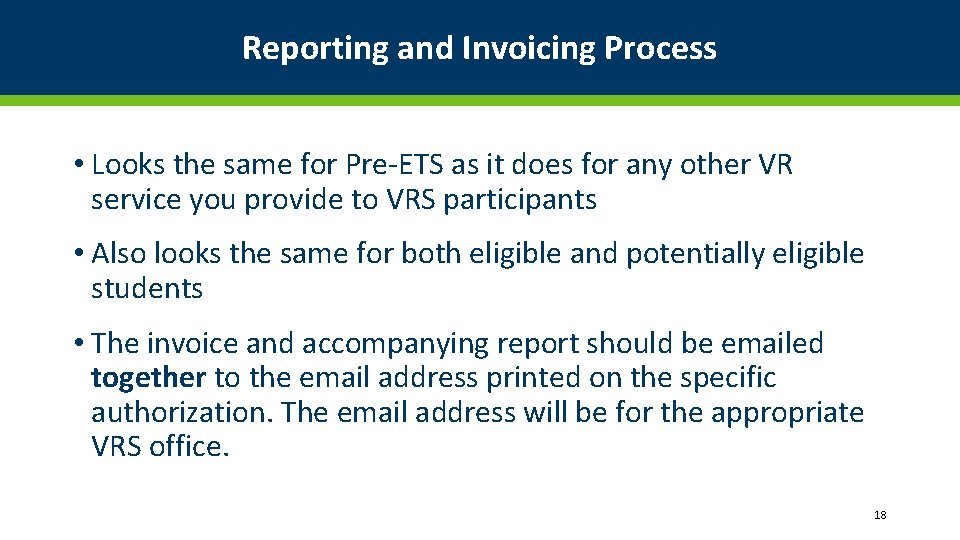 Reporting and Invoicing Process

• Looks the same for Pre-ETS as it does for any other VR service you provide to VRS participants

• Also looks the same for both eligible and potentially eligible students

• The invoice and accompanying report should be emailed together to the email address printed on the specific authorization. The email address will be for the appropriate VRS office.

18